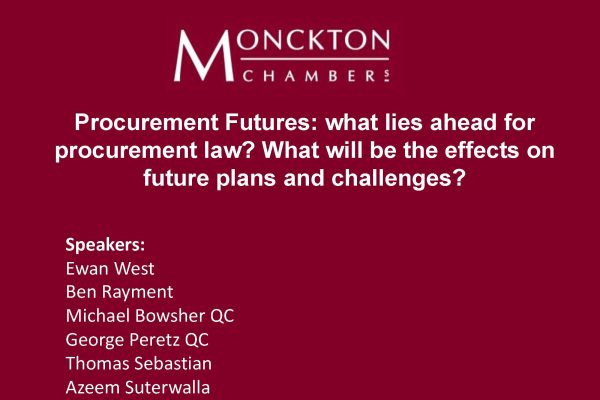 MONCKTON
CHAMBERS

Procurement Futures: what lies ahead for procurement law? What will be the effects on future plans and challenges?

Speakers:
Ewan West
Ben Rayment
Michael Bowsher QC
George Peretz QC
Thomas Sebastian
Azeem Suterwalla